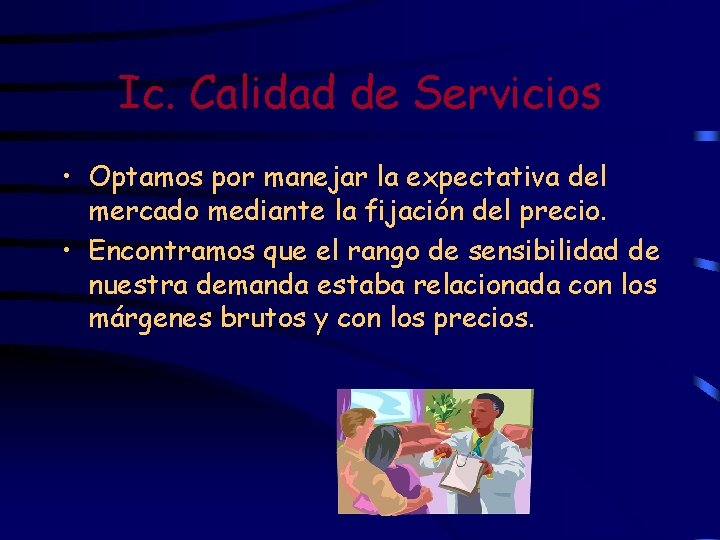 Ic. Calidad de Servicios

• Optamos por manejar la expectativa del mercado mediante la fijación del precio.

• Encontramos que el rango de sensibilidad de nuestra demanda estaba relacionada con los márgenes brutos y con los precios.